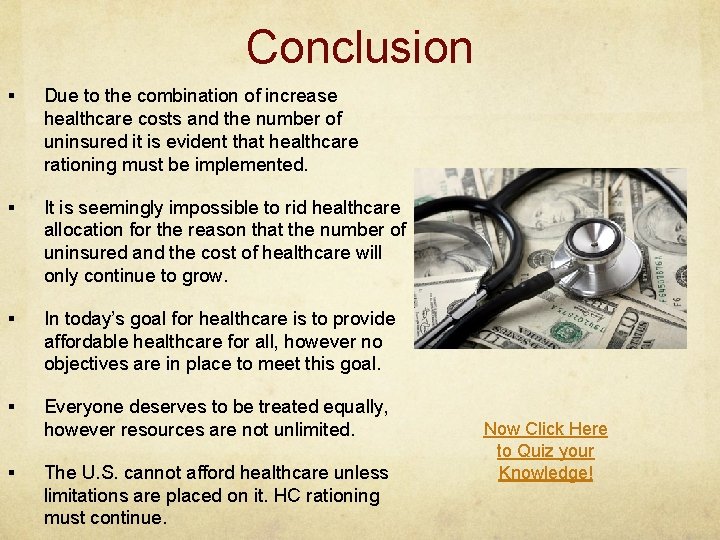 Conclusion

▪ Due to the combination of increase healthcare costs and the number of uninsured it is evident that healthcare rationing must be implemented.

▪ It is seemingly impossible to rid healthcare allocation for the reason that the number of uninsured and the cost of healthcare will only continue to grow.

▪ In today's goal for healthcare is to provide affordable healthcare for all, however no objectives are in place to meet this goal.

▪ Everyone deserves to be treated equally, however resources are not unlimited.

▪ The U.S. cannot afford healthcare unless limitations are placed on it. HC rationing must continue.

Now Click Here to Quiz your Knowledge!